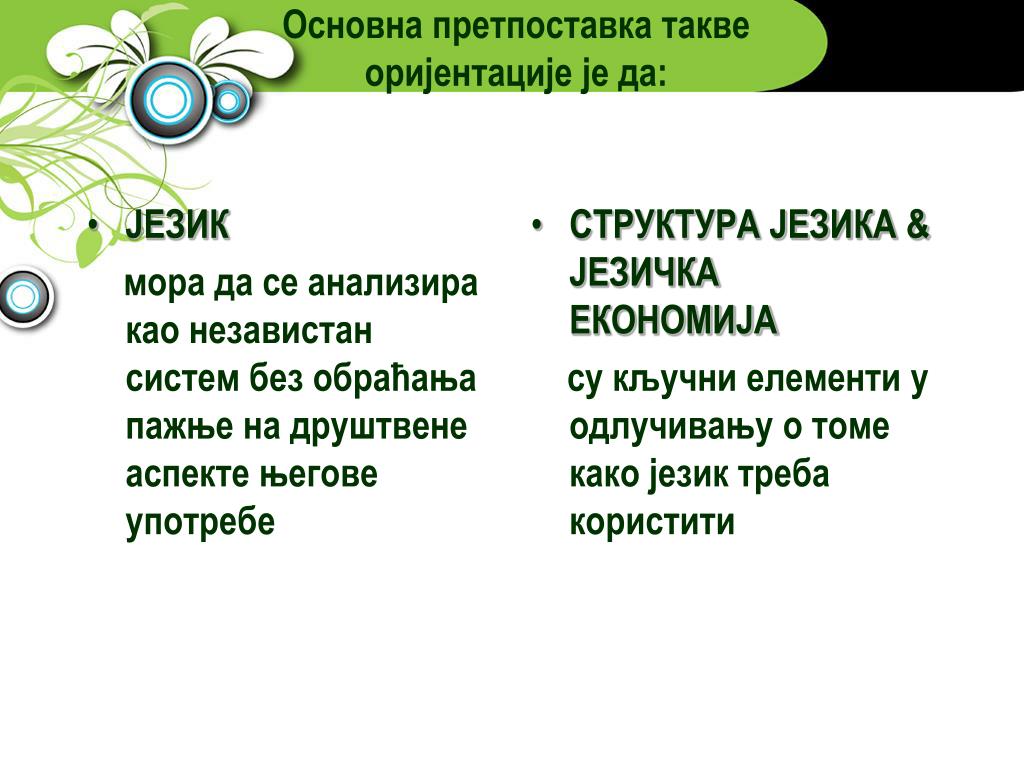 Основна претпоставка такве оријентације је да:

• ЈЕЗИК

мора да се анализира као независтан систем без обраћања пажње на друштвене аспекте његове употребе

• СТРУКТУРА ЈЕЗИКА & ЈЕЗИЧКА ЕКОНОМИЈА

су кључни елементи у одлучивању о томе како језик треба користити